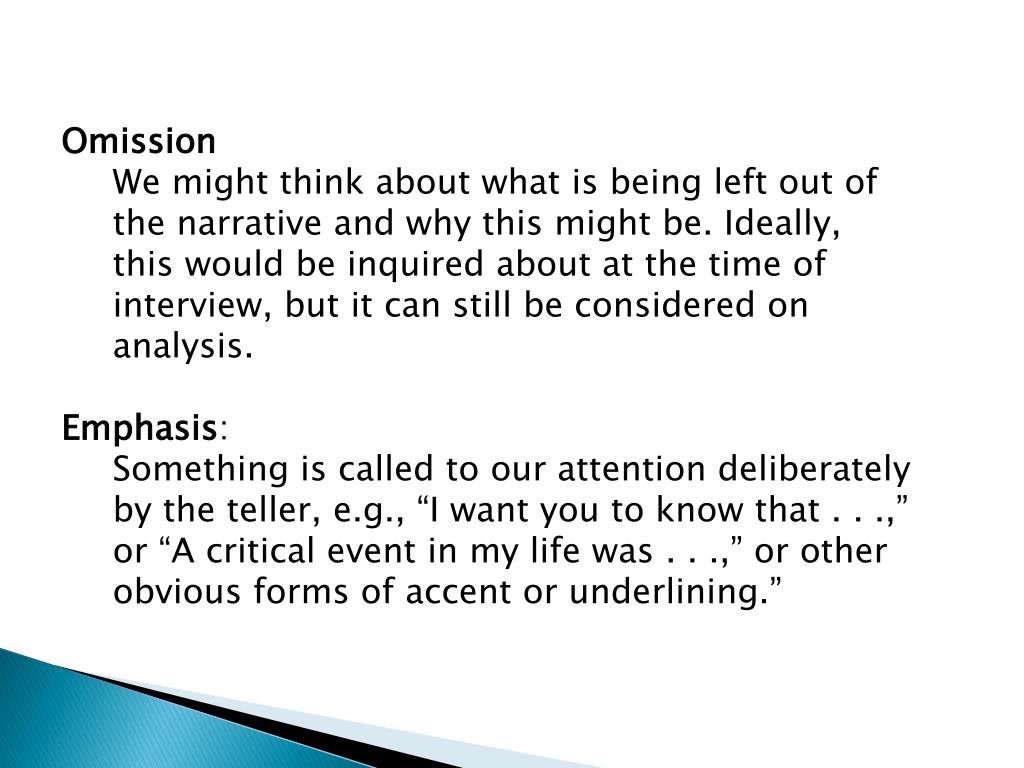 Omission

We might think about what is being left out of the narrative and why this might be. Ideally, this would be inquired about at the time of interview, but it can still be considered on analysis.

Emphasis:

Something is called to our attention deliberately by the teller, e.g., “I want you to know that . . .,” or “A critical event in my life was . . .,” or other obvious forms of accent or underlining.”